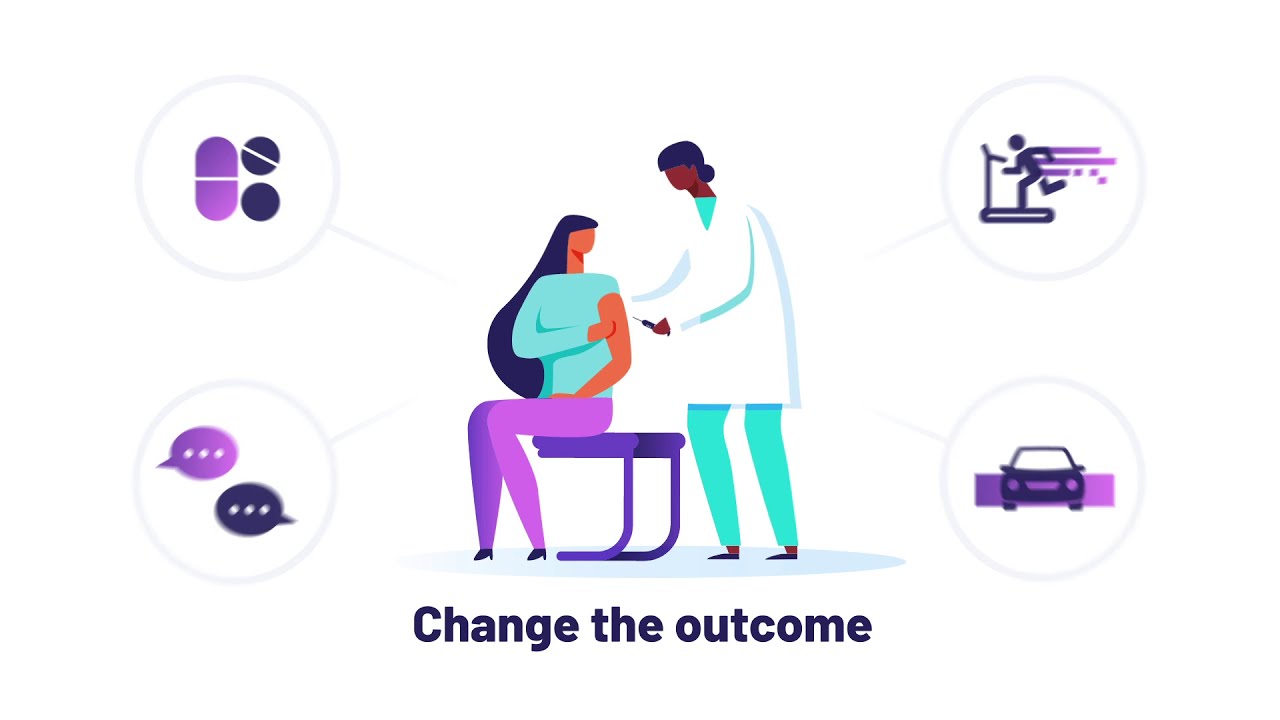 Change the outcome